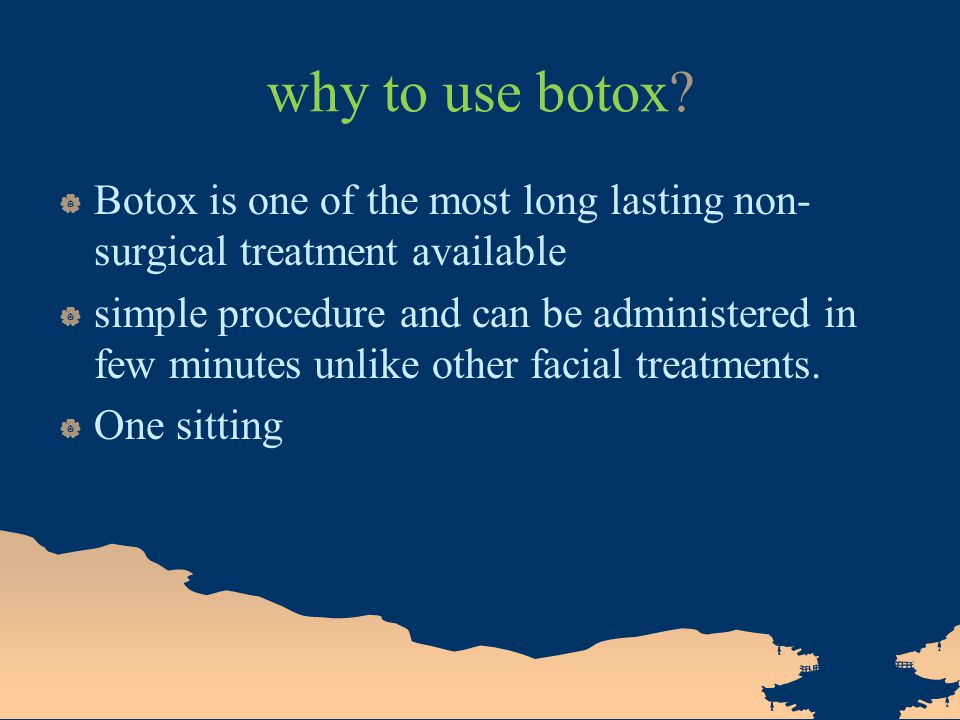 why to use botox?

Botox is one of the most long lasting non-surgical treatment available

simple procedure and can be administered in few minutes unlike other facial treatments.

One sitting